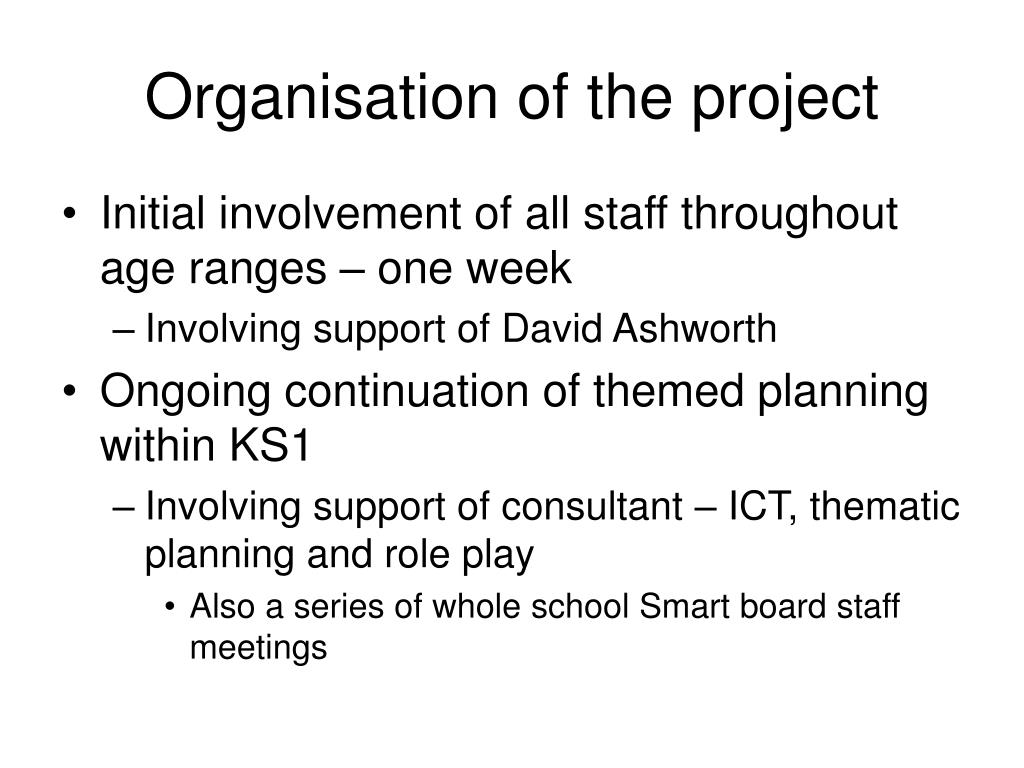 Organisation of the project

• Initial involvement of all staff throughout age ranges – one week
– Involving support of David Ashworth
• Ongoing continuation of themed planning within KS1
– Involving support of consultant – ICT, thematic planning and role play
• Also a series of whole school Smart board staff meetings